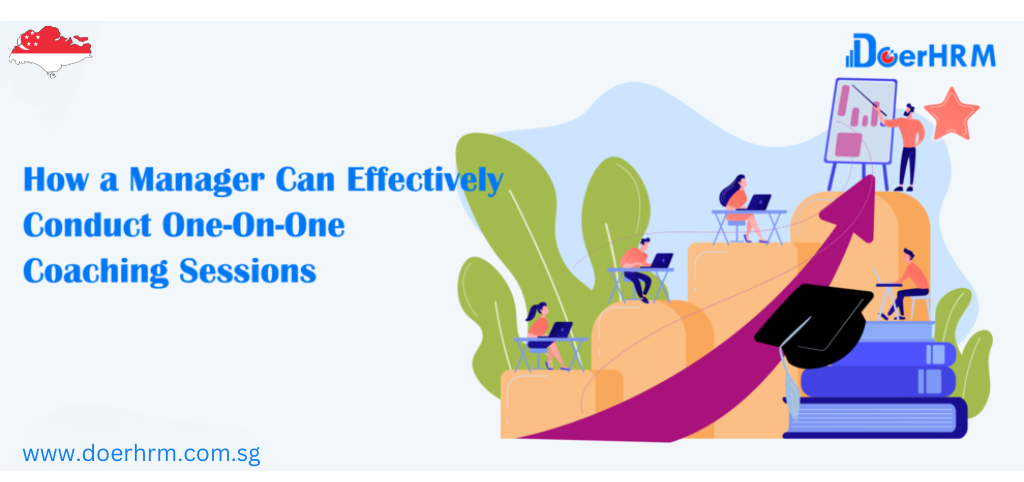 DoerHRM

How a Manager Can Effectively Conduct One-On-One Coaching Sessions

www.doerhrm.com.sg